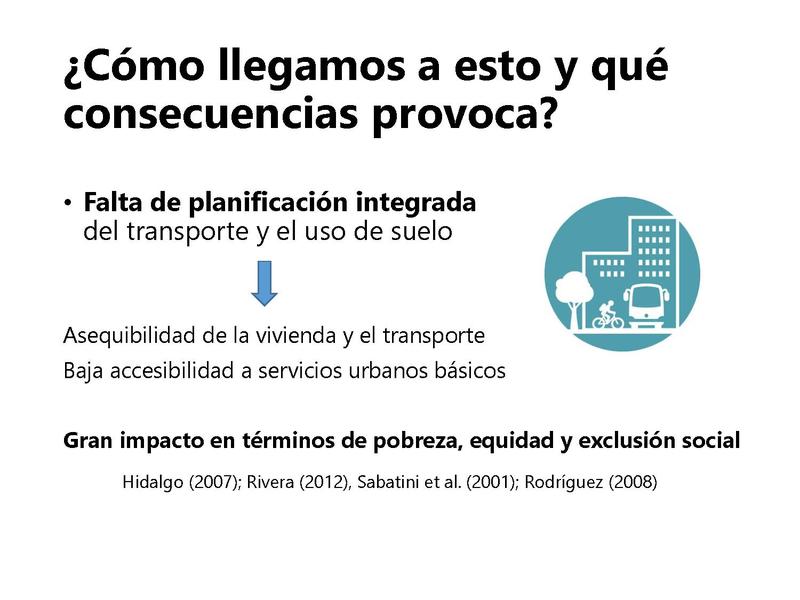 ¿Cómo llegamos a esto y qué consecuencias provoca?

• Falta de planificación integrada del transporte y el uso de suelo

Asequibilidad de la vivienda y el transporte

Baja accesibilidad a servicios urbanos básicos

Gran impacto en términos de pobreza, equidad y exclusión social

Hidalgo (2007); Rivera (2012), Sabatini et al. (2001); Rodríguez (2008)